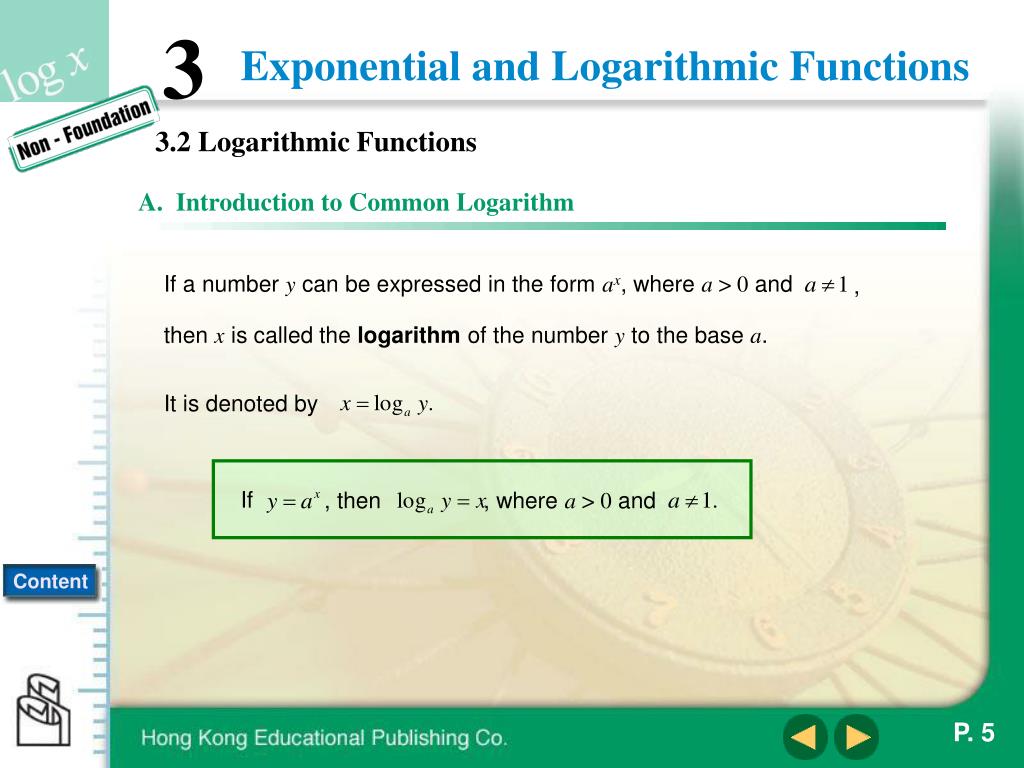 log x

3 Exponential and Logarithmic Functions

Non - Foundation

3.2 Logarithmic Functions

A. Introduction to Common Logarithm

If a number $y$ can be expressed in the form $a^x$, where $a > 0$ and $a \neq 1$, then $x$ is called the **logarithm** of the number $y$ to the base $a$.

It is denoted by $x = \log_a y$.

If $y = a^x$, then $\log_a y = x$, where $a > 0$ and $a \neq 1$.

Content

Hong Kong Educational Publishing Co.

P. 5